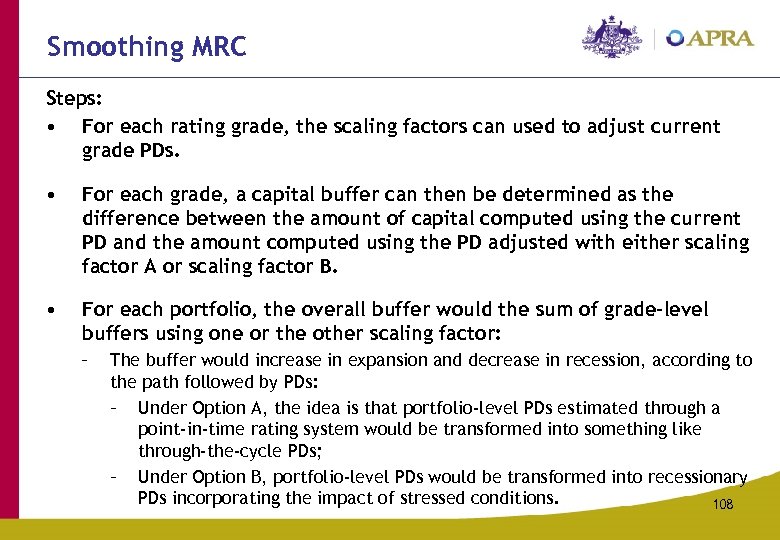 Smoothing MRC

APRA

Steps:

• For each rating grade, the scaling factors can used to adjust current grade PDs.

• For each grade, a capital buffer can then be determined as the difference between the amount of capital computed using the current PD and the amount computed using the PD adjusted with either scaling factor A or scaling factor B.

• For each portfolio, the overall buffer would the sum of grade-level buffers using one or the other scaling factor:

– The buffer would increase in expansion and decrease in recession, according to the path followed by PDs:

– Under Option A, the idea is that portfolio-level PDs estimated through a point-in-time rating system would be transformed into something like through-the-cycle PDs;

– Under Option B, portfolio-level PDs would be transformed into recessionary PDs incorporating the impact of stressed conditions.

108